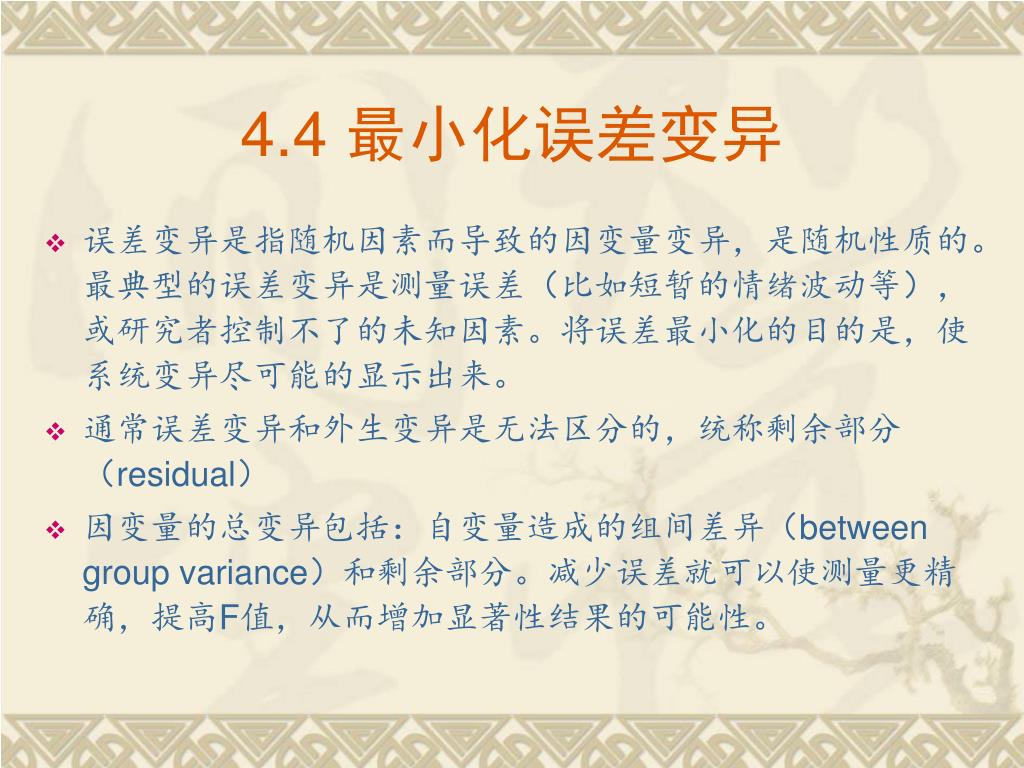 4.4 最小化误差变异

❖ 误差变异是指随机因素而导致的因变量变异，是随机性质的。最典型的误差变异是测量误差（比如短暂的情绪波动等），或研究者控制不了的未知因素。将误差最小化的目的是，使系统变异尽可能的显示出来。

❖ 通常误差变异和外生变异是无法区分的，统称剩余部分（residual）

❖ 因变量的总变异包括：自变量造成的组间差异（between group variance）和剩余部分。减少误差就可以使测量更精确，提高F值，从而增加显著性结果的可能性。